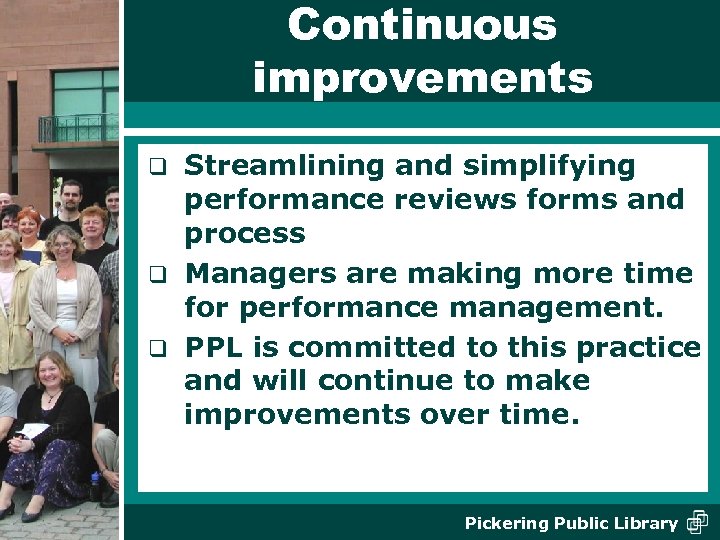 Continuous improvements

❑ Streamlining and simplifying performance reviews forms and process

❑ Managers are making more time for performance management.

❑ PPL is committed to this practice and will continue to make improvements over time.

Pickering Public Library